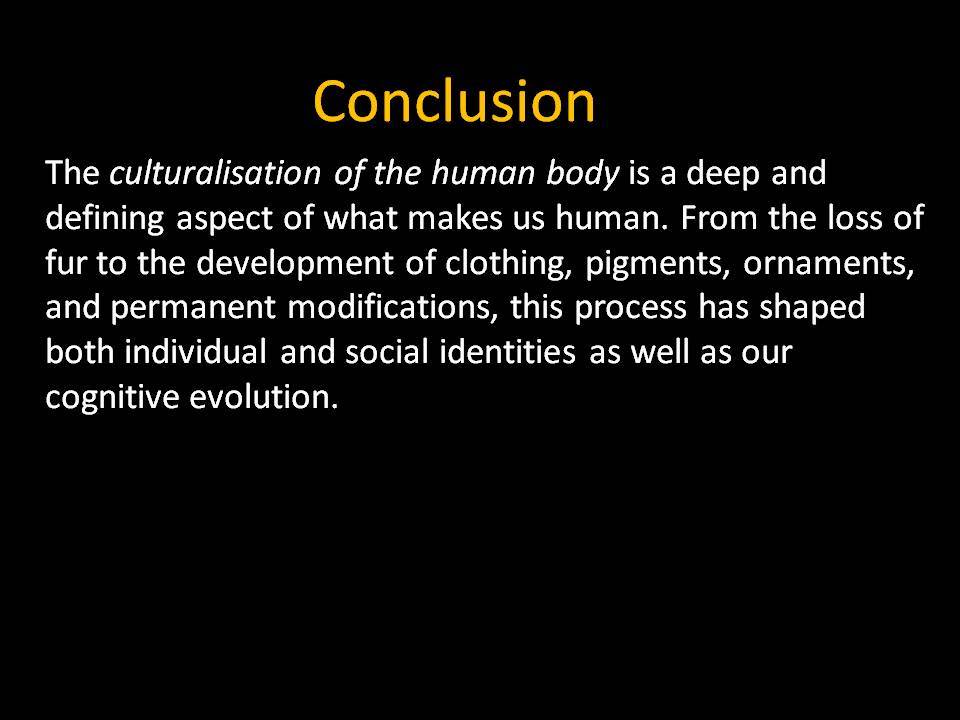 Conclusion

The culturalisation of the human body is a deep and defining aspect of what makes us human. From the loss of fur to the development of clothing, pigments, ornaments, and permanent modifications, this process has shaped both individual and social identities as well as our cognitive evolution.